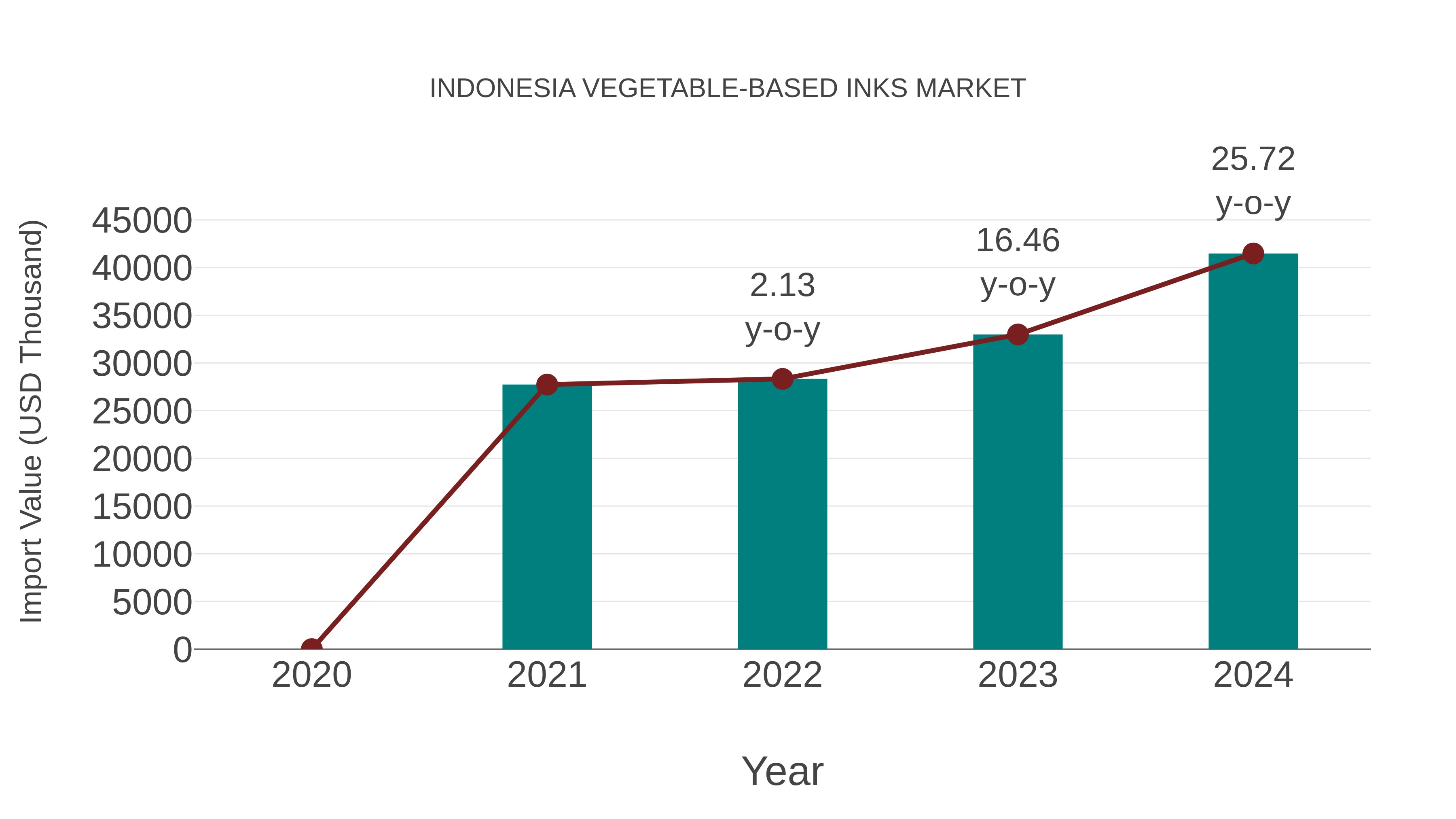 INDONESIA VEGETABLE-BASED INKS MARKET

Import Value (USD Thousand)

45000
40000
35000
30000
25000
20000
15000
10000
5000
0

2.13 y-o-y

16.46 y-o-y

25.72 y-o-y

2020
2021
2022
2023
2024

Year